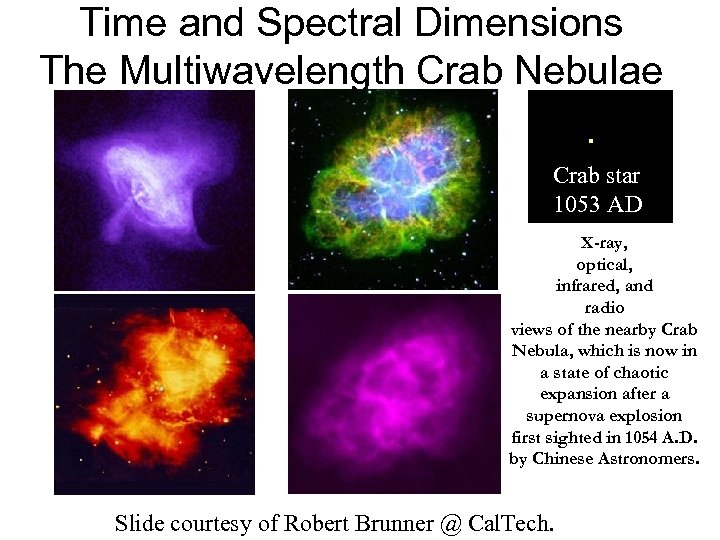 Time and Spectral Dimensions
The Multiwavelength Crab Nebulae

Crab star
1053 AD

X-ray, optical, infrared, and radio views of the nearby Crab Nebula, which is now in a state of chaotic expansion after a supernova explosion first sighted in 1054 A.D. by Chinese Astronomers.

Slide courtesy of Robert Brunner @ CalTech.